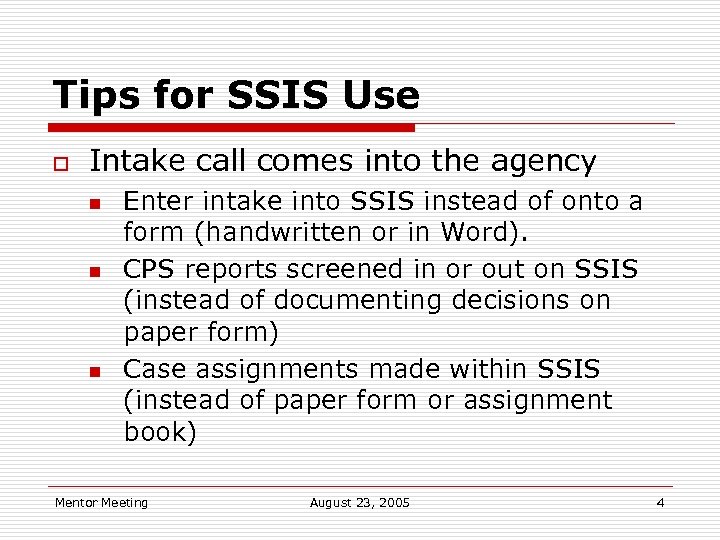 Tips for SSIS Use

Intake call comes into the agency

Enter intake into SSIS instead of onto a form (handwritten or in Word).

CPS reports screened in or out on SSIS (instead of documenting decisions on paper form)

Case assignments made within SSIS (instead of paper form or assignment book)

Mentor Meeting August 23, 2005 4